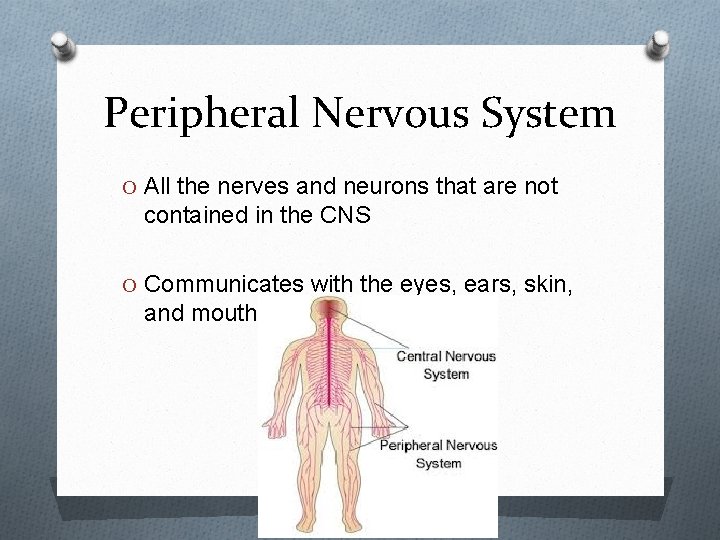 Peripheral Nervous System

O All the nerves and neurons that are not contained in the CNS

O Communicates with the eyes, ears, skin, and mouth

Central Nervous System

Peripheral Nervous System